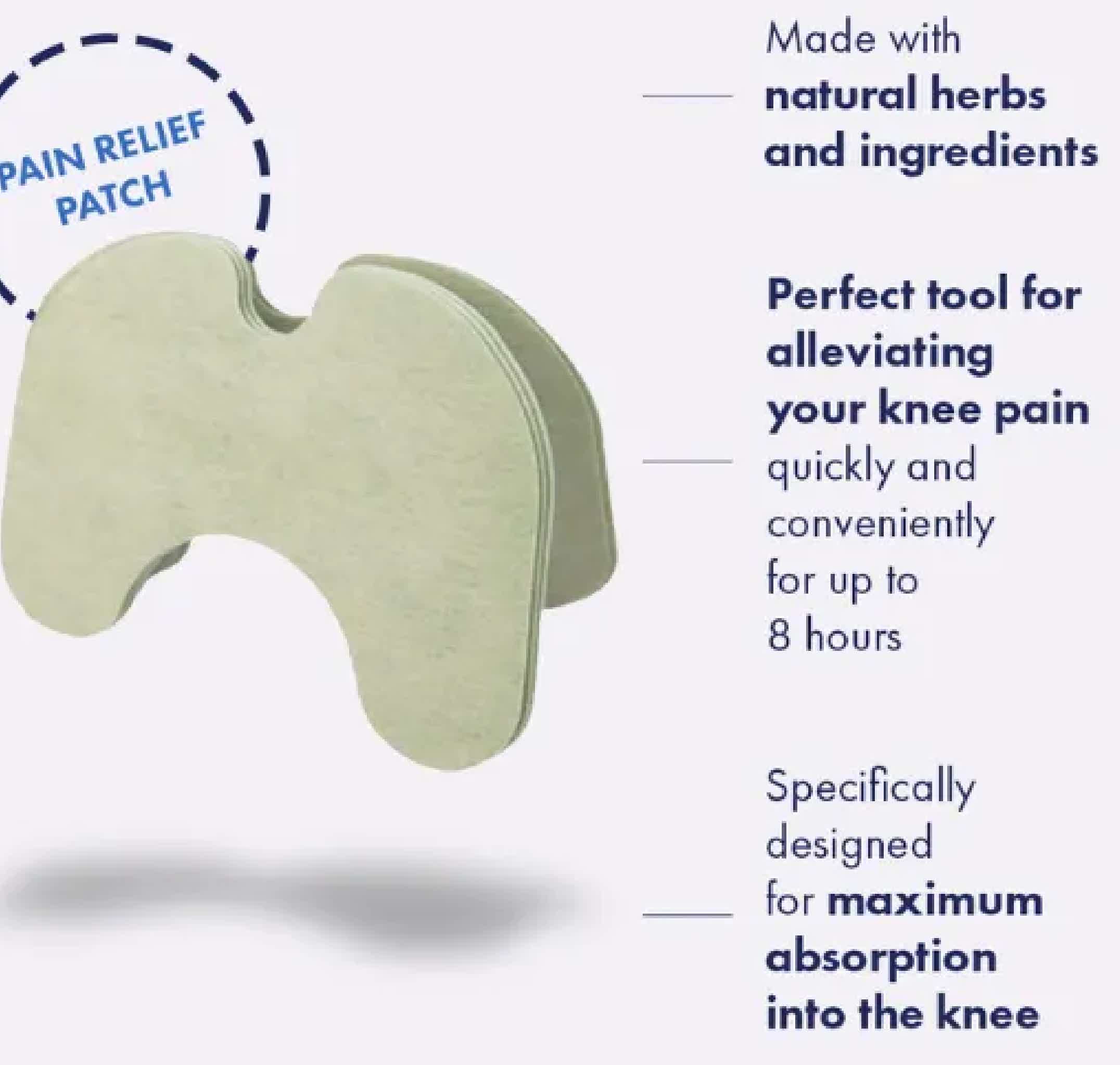 PAIN RELIEF PATCH

Made with natural herbs and ingredients

Perfect tool for alleviating your knee pain quickly and conveniently for up to 8 hours

Specifically designed for maximum absorption into the knee